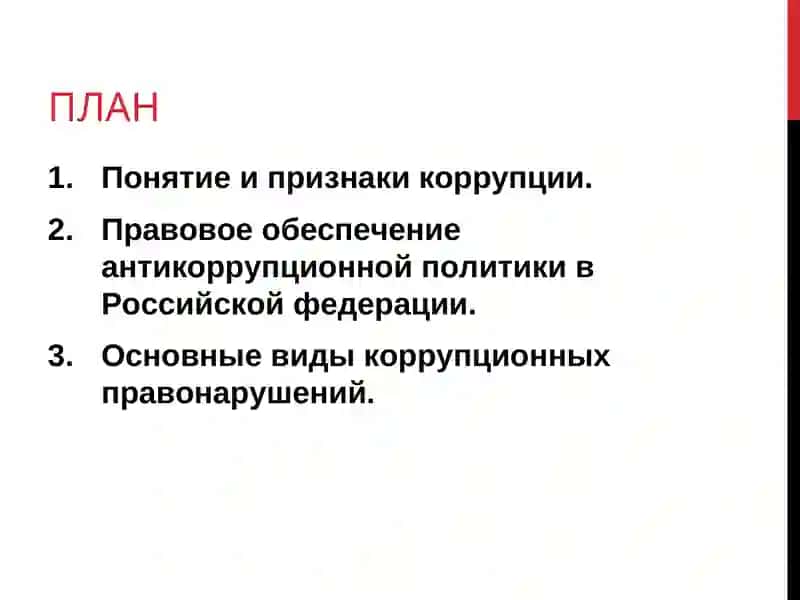 ПЛАН

1. Понятие и признаки коррупции.
2. Правовое обеспечение антикоррупционной политики в Российской федерации.
3. Основные виды коррупционных правонарушений.